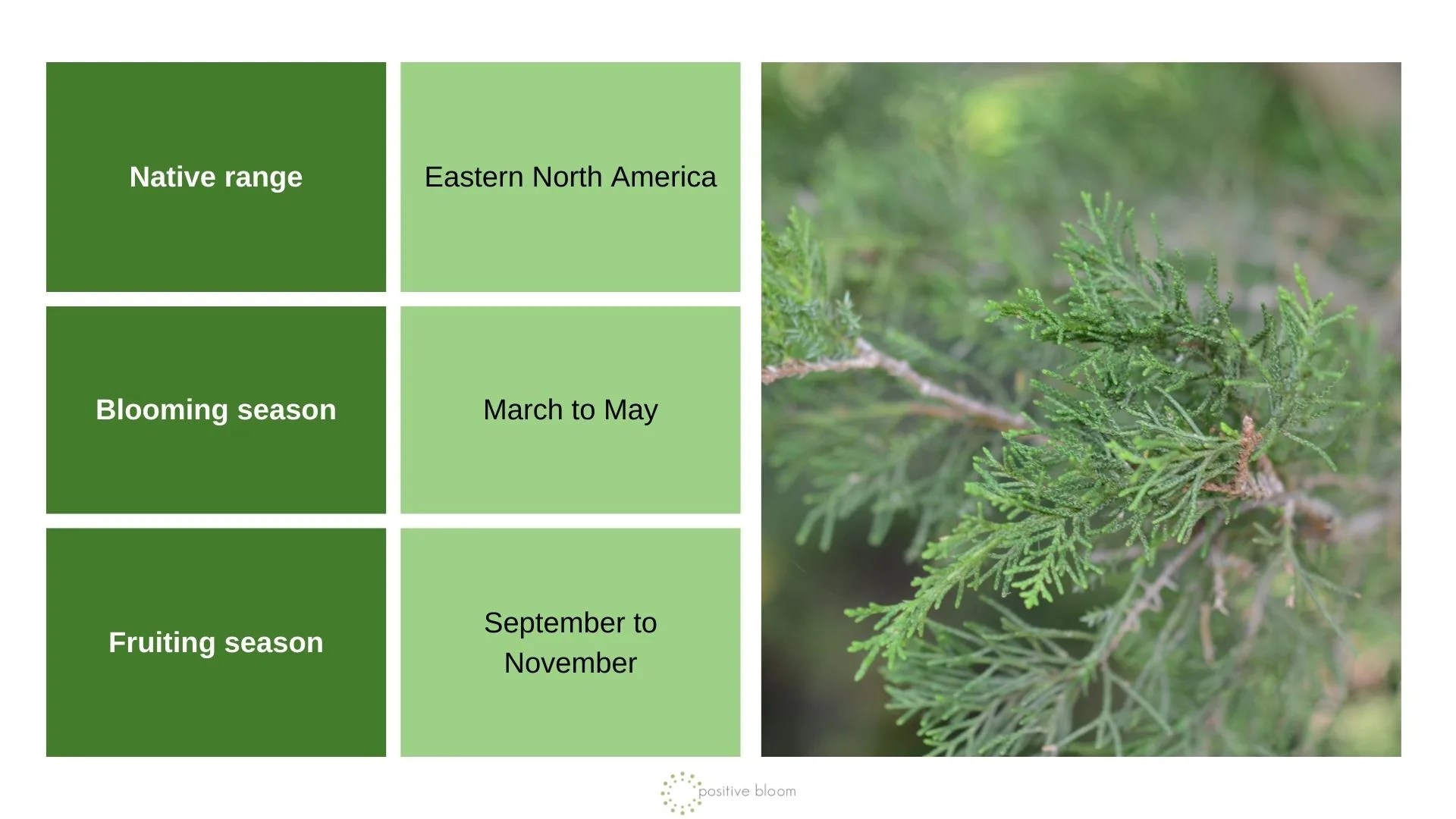 | Native range | Eastern North America |
|---|---|
| Blooming season | March to May |
| Fruiting season | September to November |

positive bloom